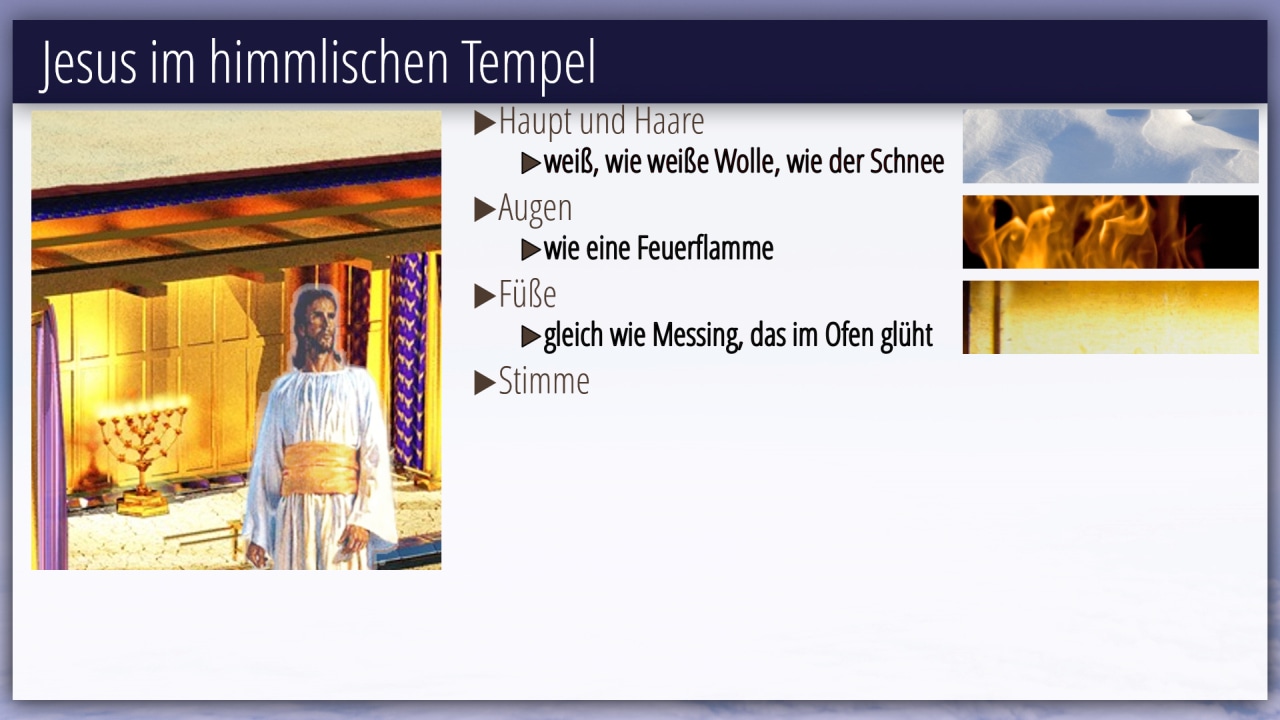 Jesus im himmlischen Tempel

▶Haupt und Haare

▶weiß, wie weiße Wolle, wie der Schnee

▶Augen

▶wie eine Feuerflamme

▶Füße

▶gleich wie Messing, das im Ofen glüht

▶Stimme